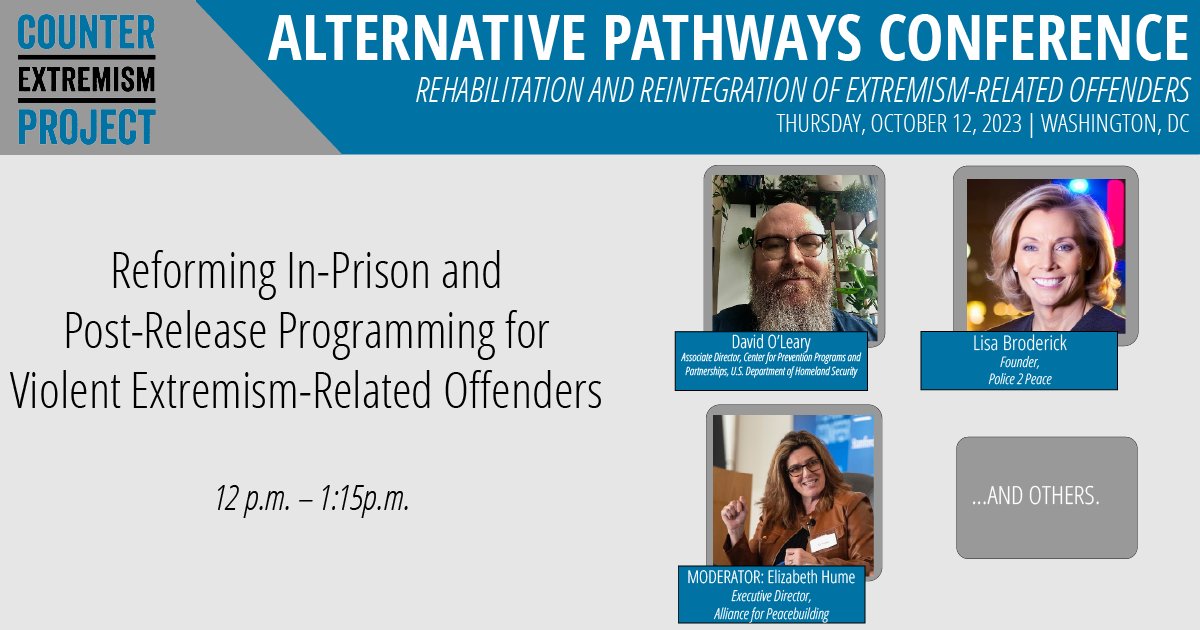 COUNTER
EXTREMISM
PROJECT

ALTERNATIVE PATHWAYS CONFERENCE
REHABILITATION AND REINTEGRATION OF EXTREMISM-RELATED OFFENDERS
THURSDAY, OCTOBER 12, 2023 | WASHINGTON, DC

Reforming In-Prison and Post-Release Programming for Violent Extremism-Related Offenders

12 p.m. – 1:15p.m.

David O'Leary
Associate Director, Center for Prevention Programs and Partnerships, U.S. Department of Homeland Security

Lisa Broderick
Founder,
Police 2 Peace

MODERATOR: Elizabeth Hume
Executive Director,
Alliance for Peacebuilding

...AND OTHERS.